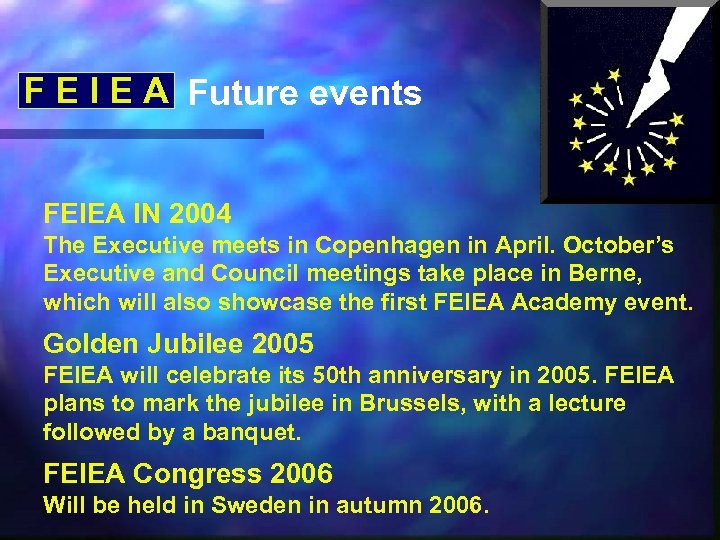 F E I E A Future events

FEIEA IN 2004
The Executive meets in Copenhagen in April. October's Executive and Council meetings take place in Berne, which will also showcase the first FEIEA Academy event.

Golden Jubilee 2005
FEIEA will celebrate its 50th anniversary in 2005. FEIEA plans to mark the jubilee in Brussels, with a lecture followed by a banquet.

FEIEA Congress 2006
Will be held in Sweden in autumn 2006.